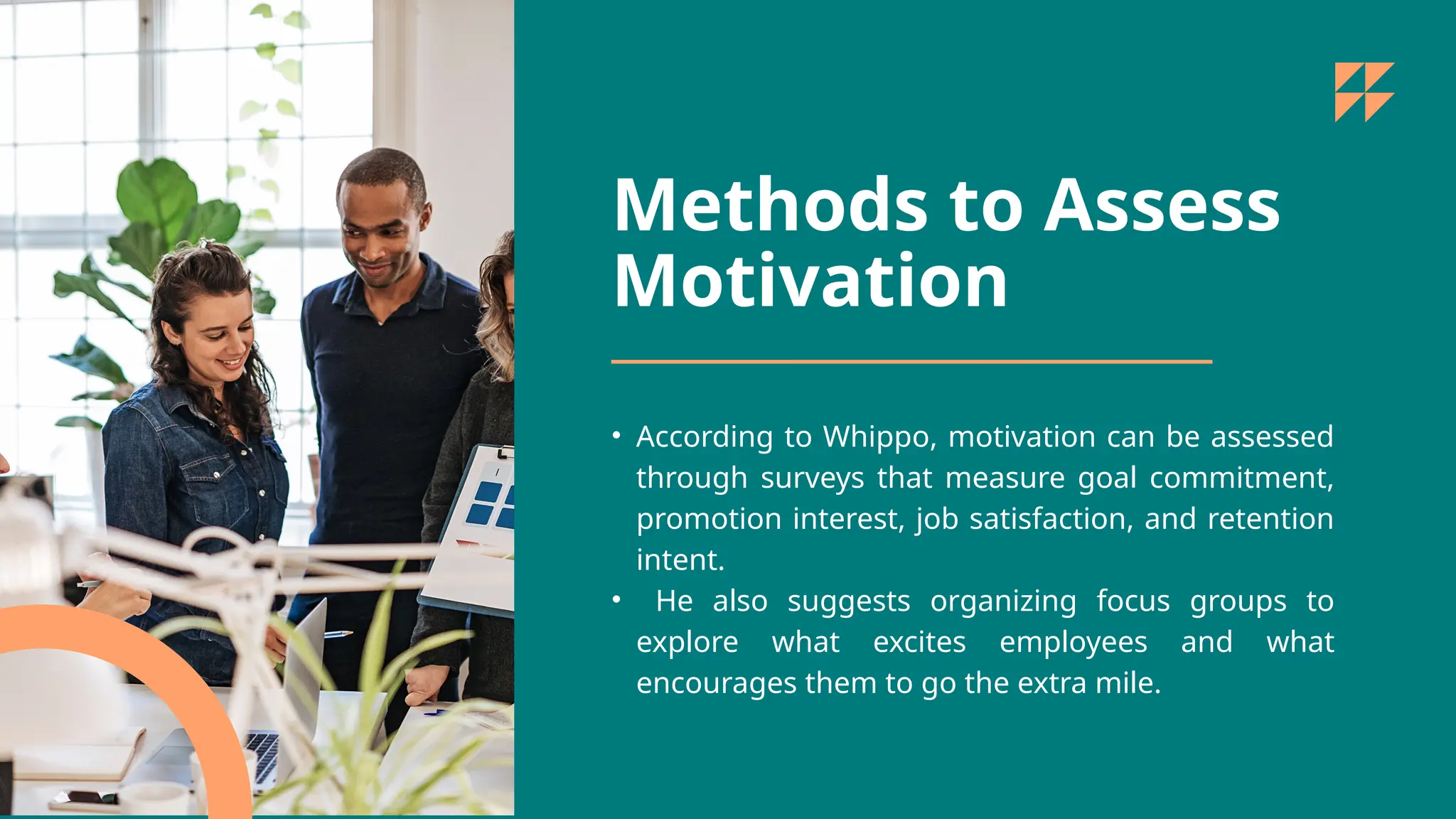 Methods to Assess Motivation

• According to Whippo, motivation can be assessed through surveys that measure goal commitment, promotion interest, job satisfaction, and retention intent.
• He also suggests organizing focus groups to explore what excites employees and what encourages them to go the extra mile.